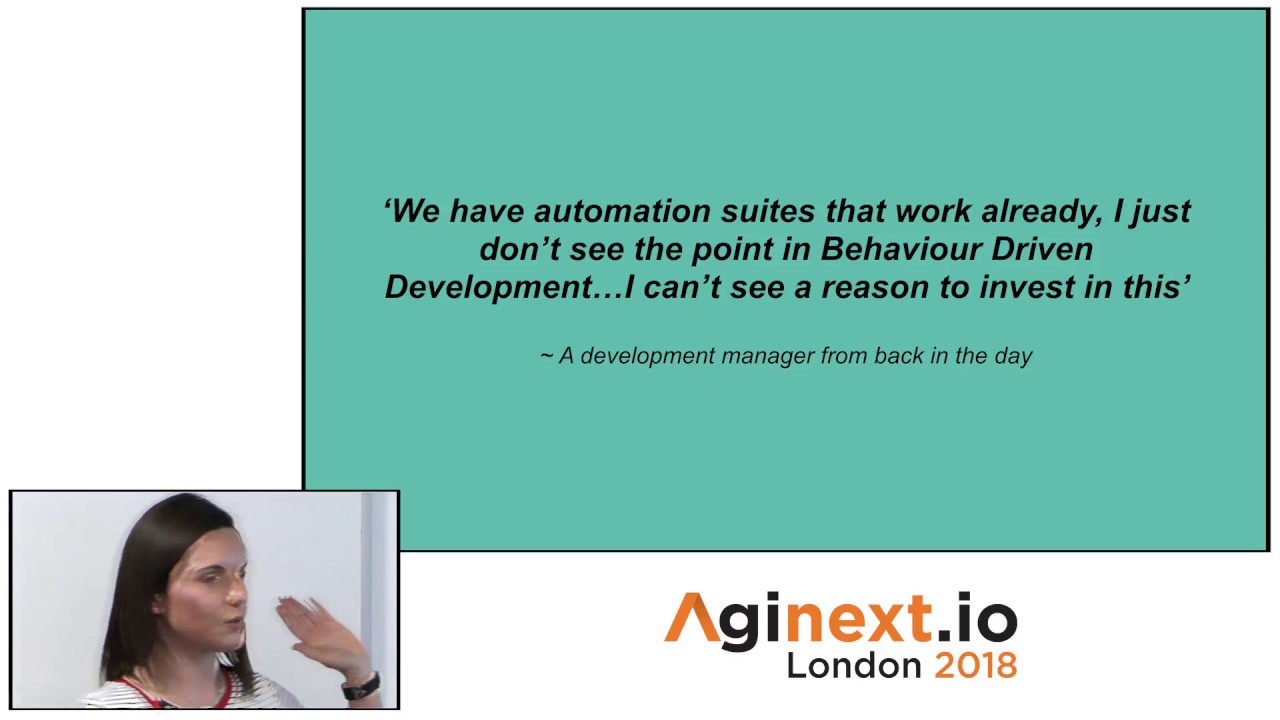 ‘We have automation suites that work already, I just don’t see the point in Behaviour Driven Development…I can’t see a reason to invest in this’

~ A development manager from back in the day

Aginext.io
London 2018